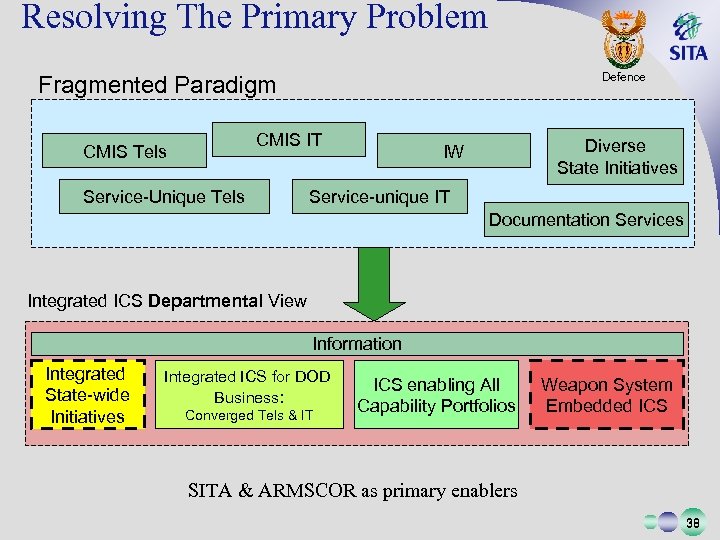 Resolving The Primary Problem

Defence

SITA

Fragmented Paradigm

CMIS Tels

CMIS IT

IW

Diverse State Initiatives

Service-Unique Tels

Service-unique IT

Documentation Services

Integrated ICS Departmental View

Information

Integrated State-wide Initiatives

Integrated ICS for DOD Business: Converged Tels & IT

ICS enabling All Capability Portfolios

Weapon System Embedded ICS

SITA & ARMSCOR as primary enablers

38